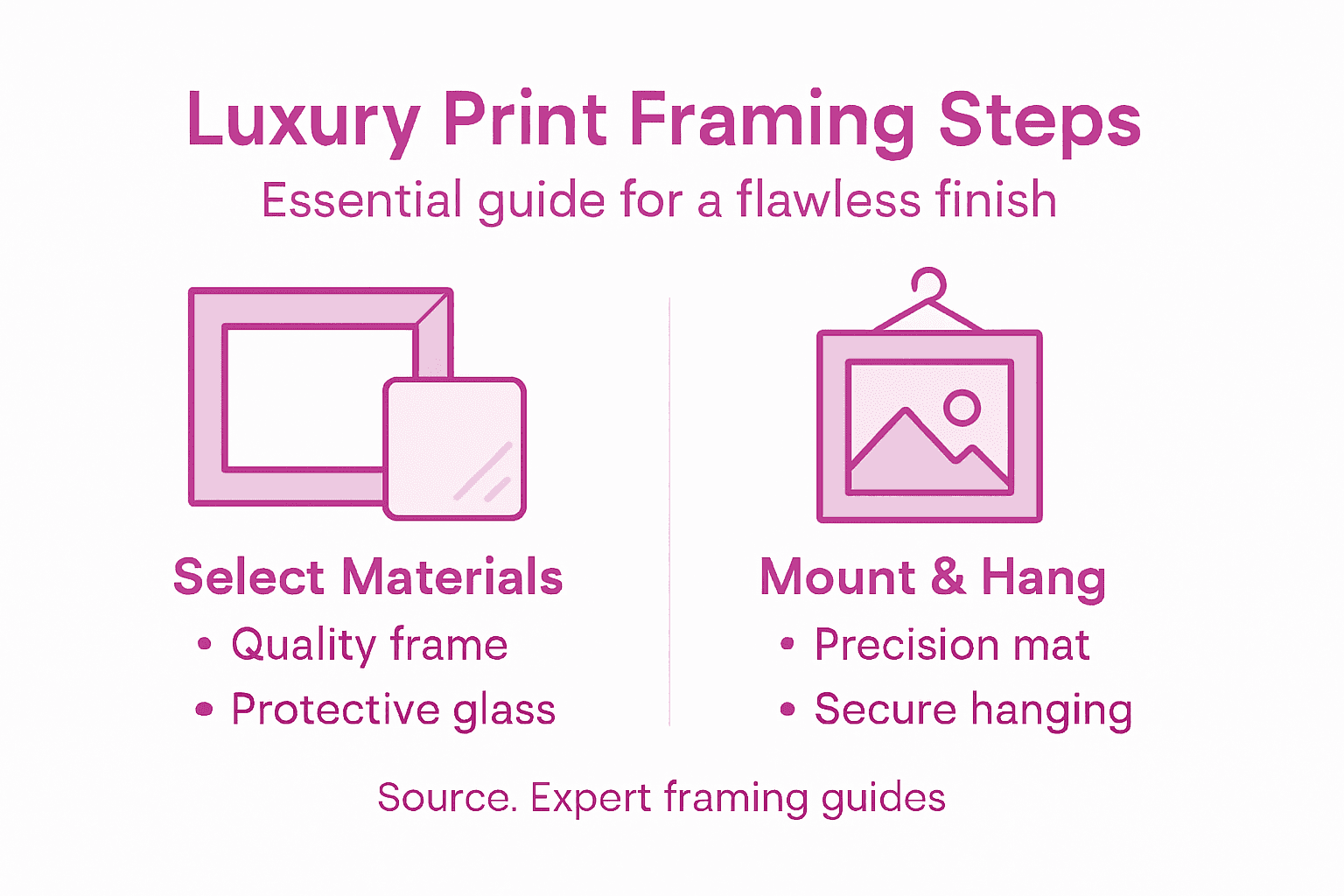 Luxury Print Framing Steps
Essential guide for a flawless finish

Select Materials
• Quality frame
• Protective glass

Mount & Hang
• Precision mat
• Secure hanging

Source. Expert framing guides